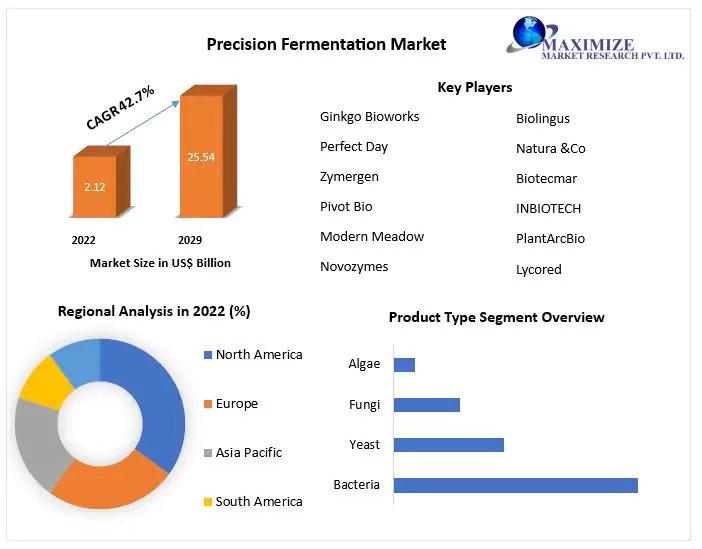 Precision Fermentation Market

MAXIMIZE
MARKET RESEARCH PVT. LTD.

CAGR 42.7%

2.12

25.54

2022

2029

Market Size in US$ Billion

Key Players

Ginkgo Bioworks

Perfect Day

Zymergen

Pivot Bio

Modern Meadow

Novozymes

Biolingus

Natura &Co

Biotecmar

INBIOTECH

PlantArcBio

Lycored

Regional Analysis in 2022 (%)

North America

Europe

Asia Pacific

South America

Product Type Segment Overview

Algae

Fungi

Yeast

Bacteria